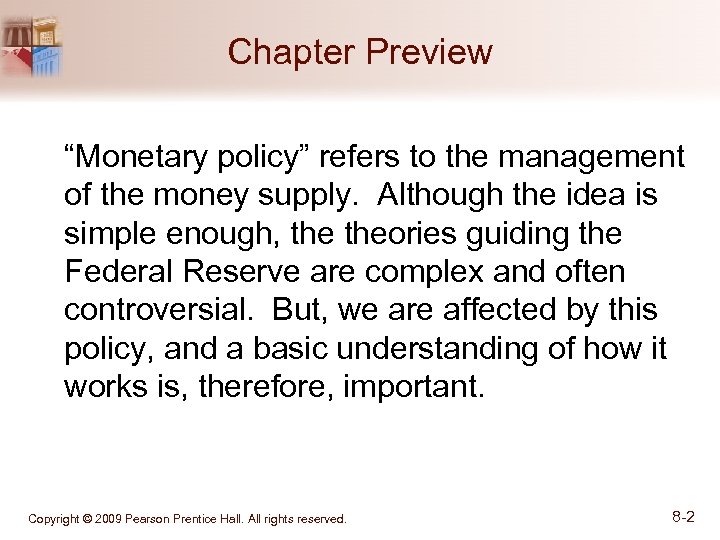 Chapter Preview

“Monetary policy” refers to the management of the money supply.  Although the idea is simple enough, the theories guiding the Federal Reserve are complex and often controversial.  But, we are affected by this policy, and a basic understanding of how it works is, therefore, important.

Copyright © 2009 Pearson Prentice Hall. All rights reserved.

8-2